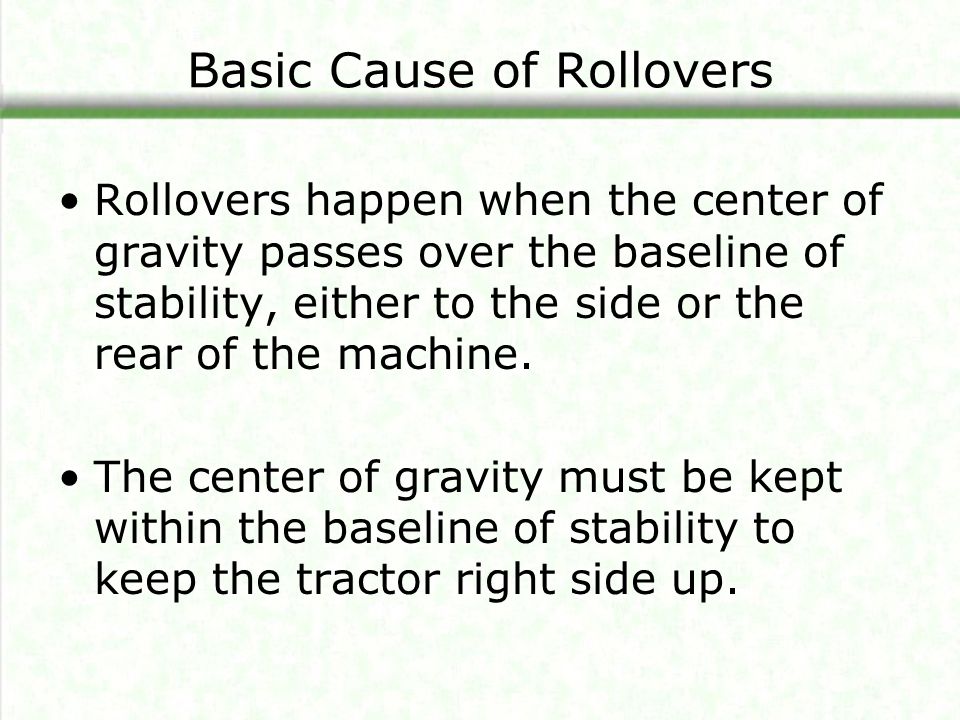 Basic Cause of Rollovers

• Rollovers happen when the center of gravity passes over the baseline of stability, either to the side or the rear of the machine.

• The center of gravity must be kept within the baseline of stability to keep the tractor right side up.